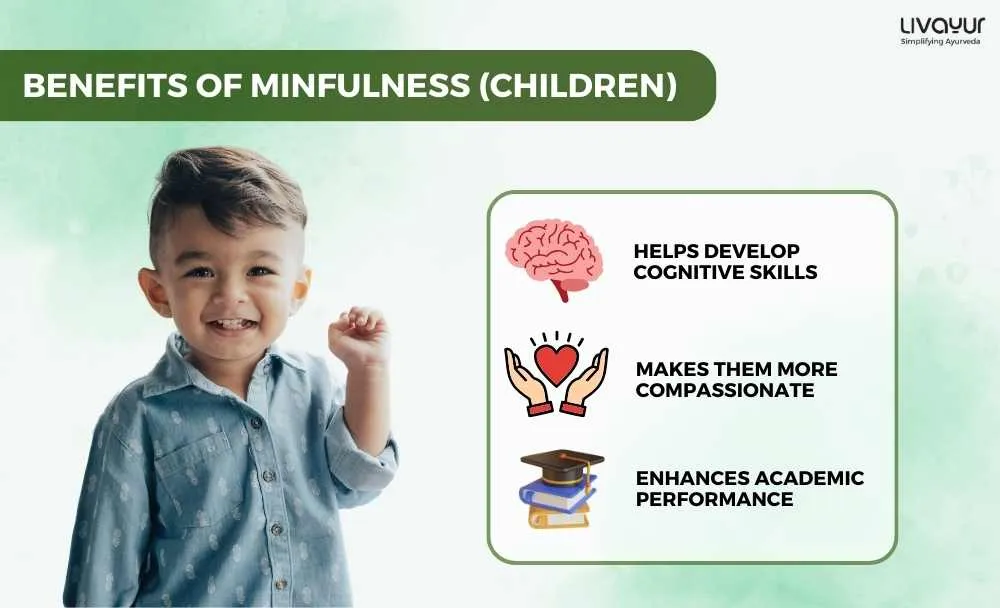 LIVAYUR
Simplifying Ayurveda

BENEFITS OF MINFULNESS (CHILDREN)

HELPS DEVELOP COGNITIVE SKILLS

MAKES THEM MORE COMPASSIONATE

ENHANCES ACADEMIC PERFORMANCE